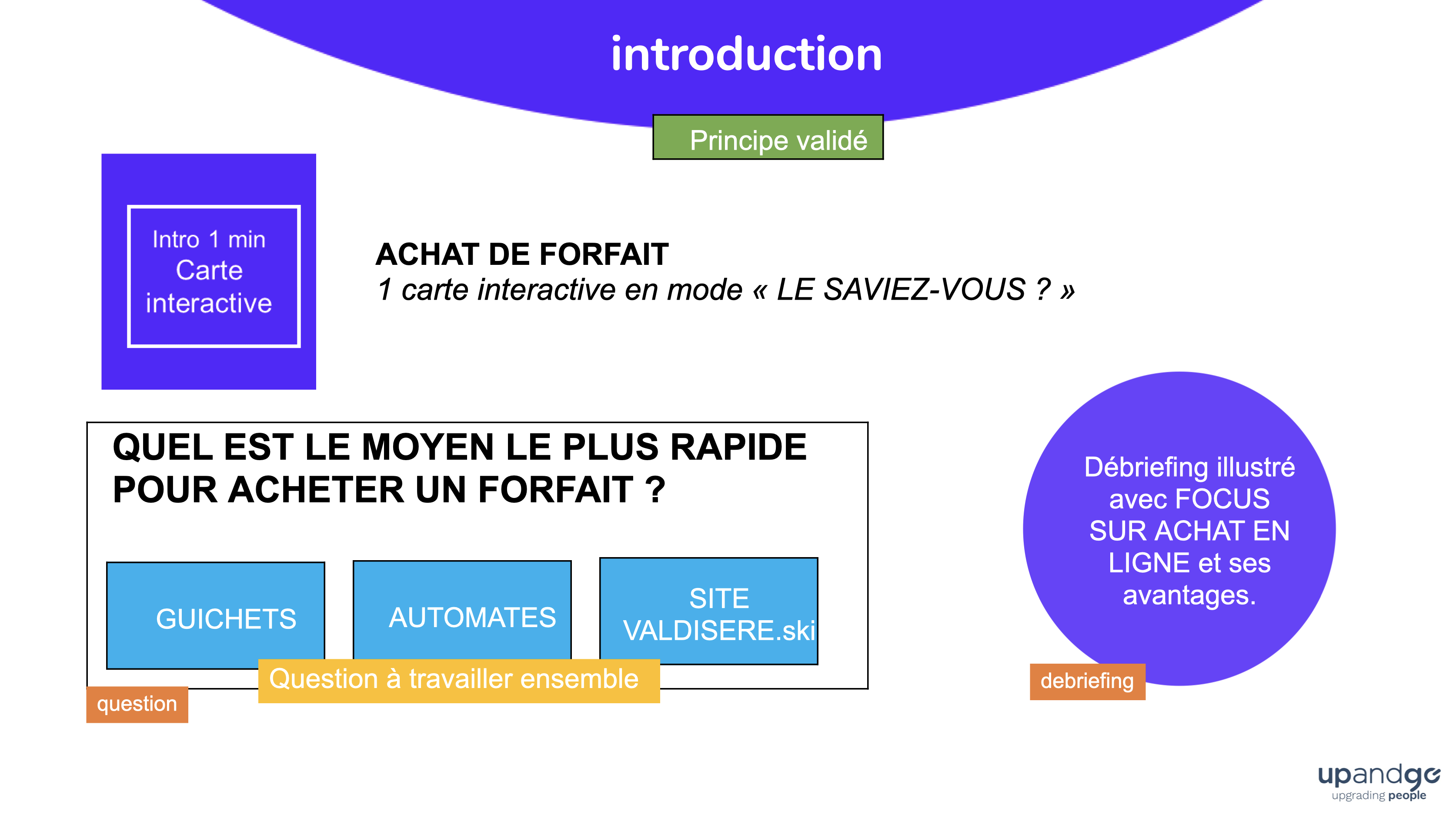 introduction

Principe validé

Intro 1 min
Carte interactive

ACHAT DE FORFAIT
1 carte interactive en mode « LE SAVIEZ-VOUS ? »

QUEL EST LE MOYEN LE PLUS RAPIDE POUR ACHETER UN FORFAIT ?

GUICHETS

AUTOMATES

SITE VALDISERE.ski

Question à travailler ensemble

question

Débriefing illustré avec FOCUS SUR ACHAT EN LIGNE et ses avantages.

debriefing

upandgo
upgrading people